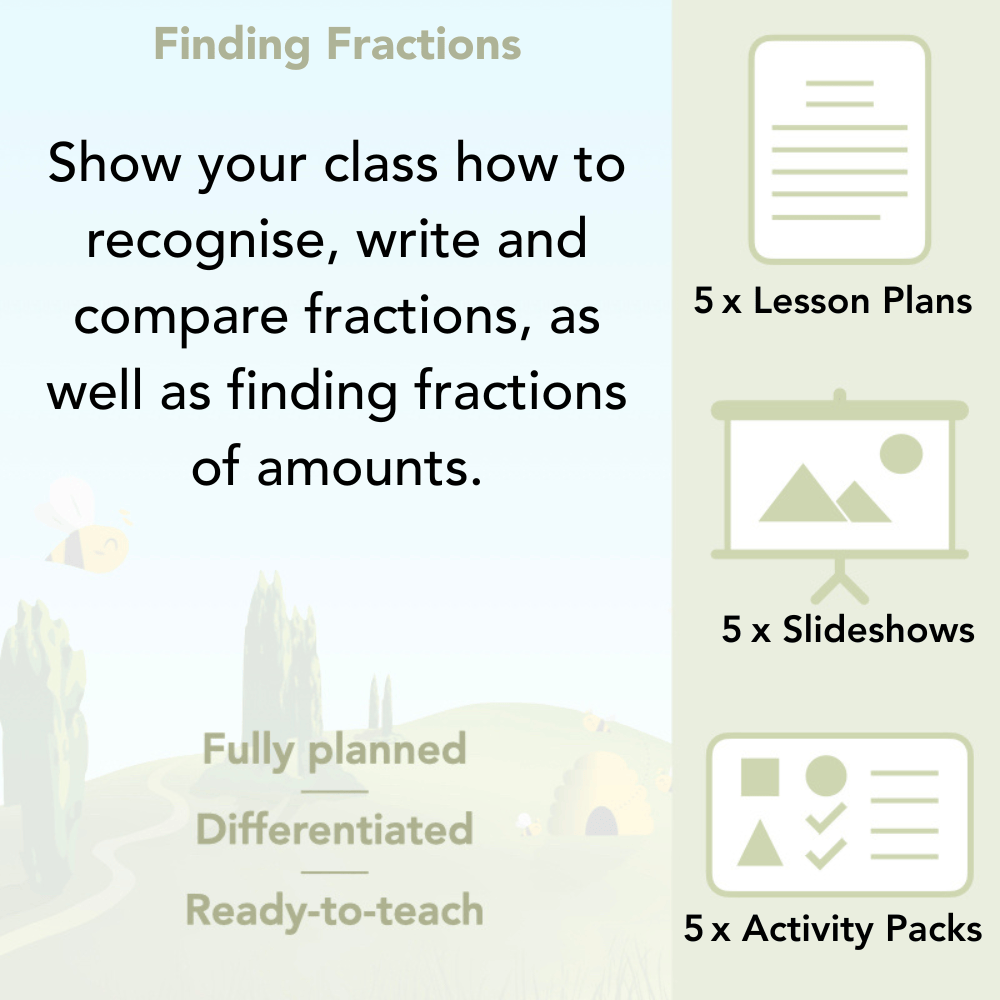 Finding Fractions

Show your class how to recognise, write and compare fractions, as well as finding fractions of amounts.

Fully planned

Differentiated

Ready-to-teach

5 x Lesson Plans

5 x Slideshows

5 x Activity Packs